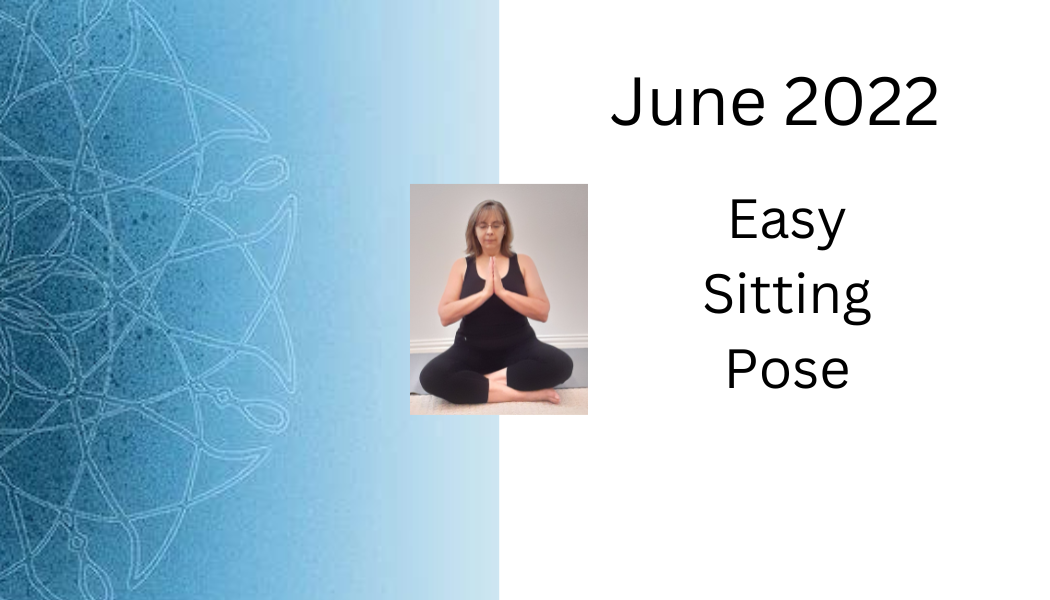 June 2022

Easy
Sitting
Pose